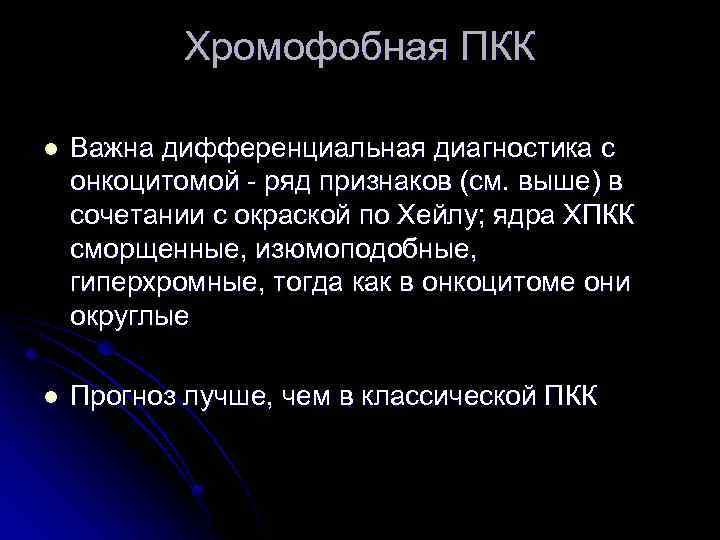 Хромофобная ПКК

Важна дифференциальная диагностика с онкоцитомой - ряд признаков (см. выше) в сочетании с окраской по Хейлу; ядра ХПКК сморщенные, изюмоподобные, гиперхромные, тогда как в онкоцитоме они округлые

Прогноз лучше, чем в классической ПКК